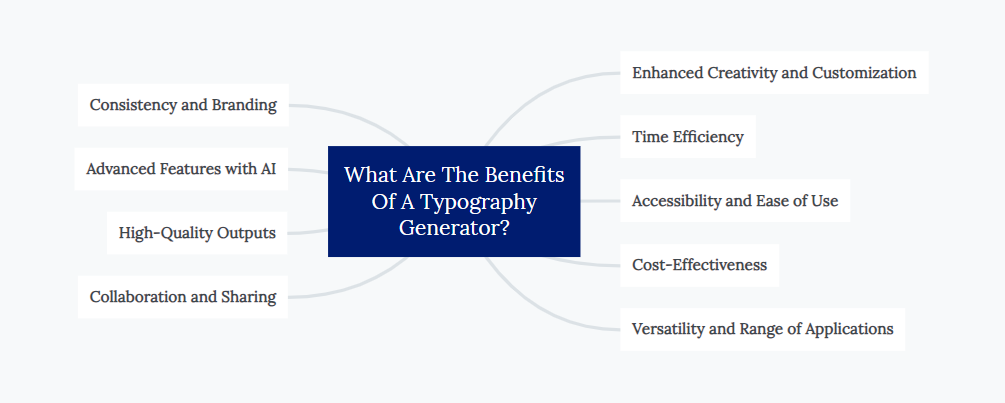 What Are The Benefits Of A Typography Generator?

Consistency and Branding

Advanced Features with AI

High-Quality Outputs

Collaboration and Sharing

Enhanced Creativity and Customization

Time Efficiency

Accessibility and Ease of Use

Cost-Effectiveness

Versatility and Range of Applications